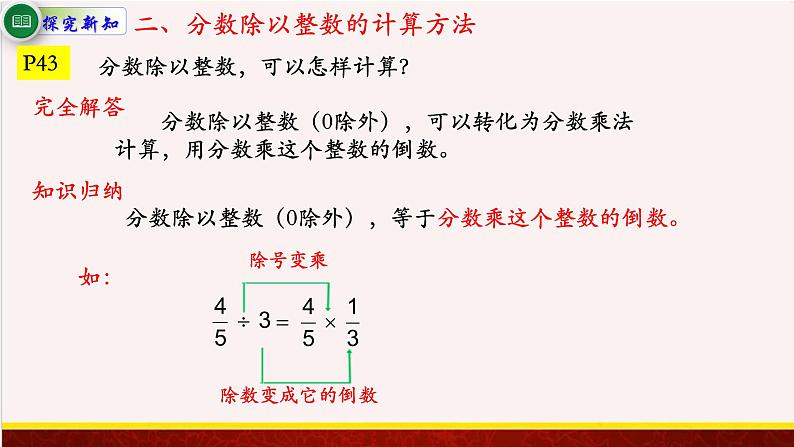 探究新知 二、分数除以整数的计算方法

P43 分数除以整数，可以怎样计算？

完全解答

分数除以整数（0除外），可以转化为分数乘法计算，用分数乘这个整数的倒数。

知识归纳

分数除以整数（0除外），等于分数乘这个整数的倒数。

如：

除号变乘

$\frac{4}{5} \div 3 = \frac{4}{5} \times \frac{1}{3}$

除数变成它的倒数